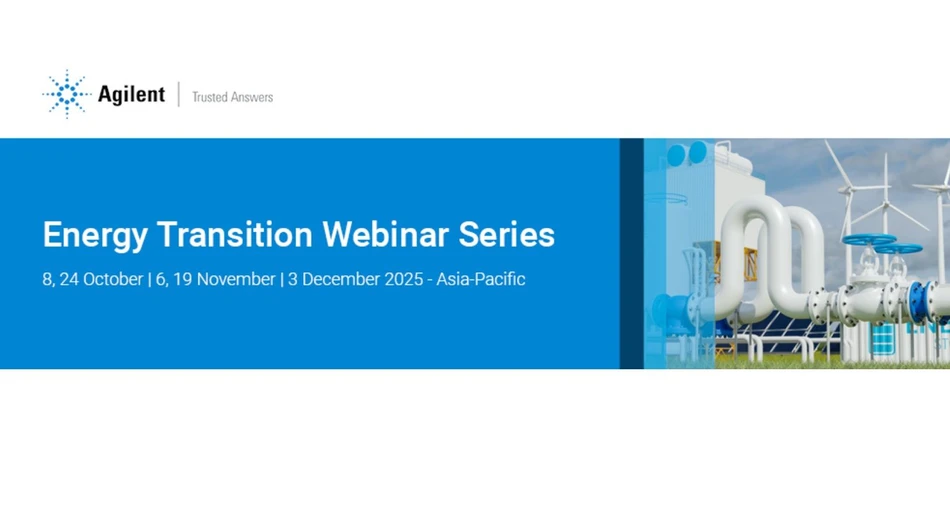 Agilent | Trusted Answers

Energy Transition Webinar Series

8, 24 October | 6, 19 November | 3 December 2025 - Asia-Pacific